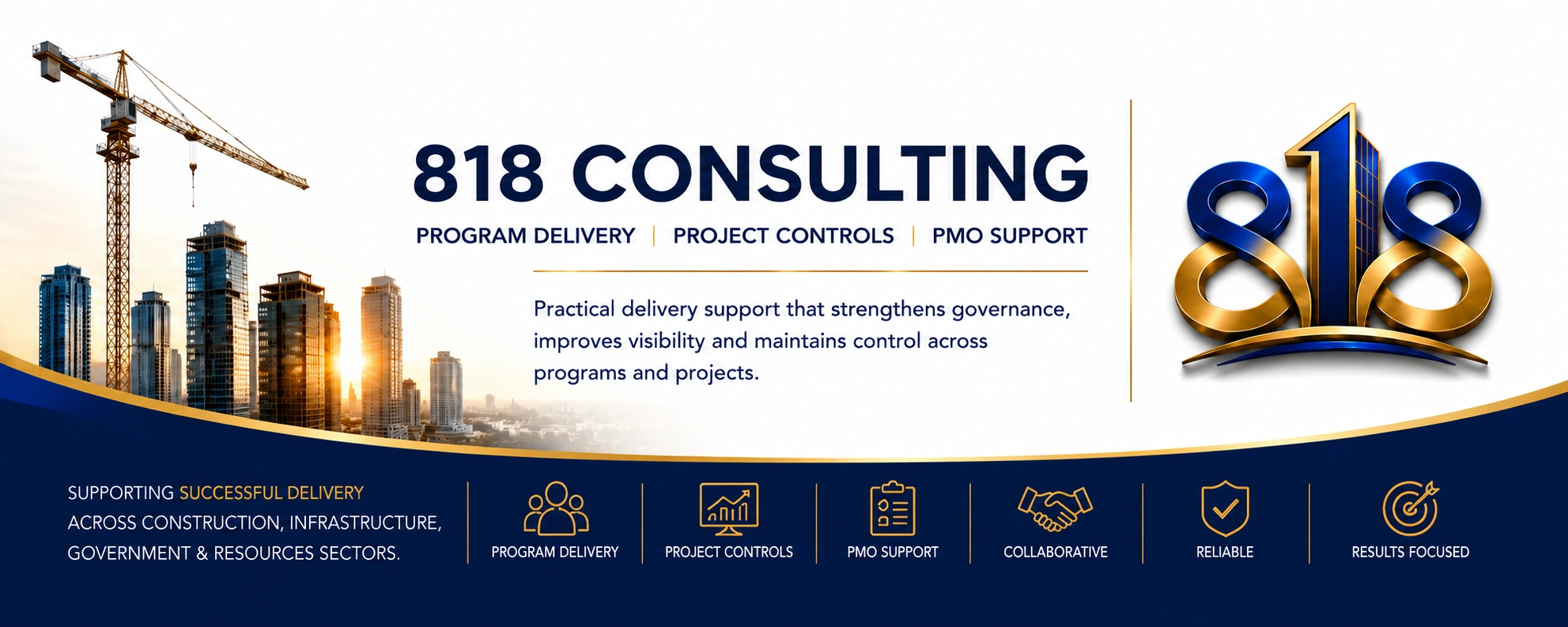 818 CONSULTING

PROGRAM DELIVERY | PROJECT CONTROLS | PMO SUPPORT

Practical delivery support that strengthens governance, improves visibility and maintains control across programs and projects.

818

SUPPORTING SUCCESSFUL DELIVERY ACROSS CONSTRUCTION, INFRASTRUCTURE, GOVERNMENT & RESOURCES SECTORS.

PROGRAM DELIVERY

PROJECT CONTROLS

PMO SUPPORT

COLLABORATIVE

RELIABLE

RESULTS FOCUSED